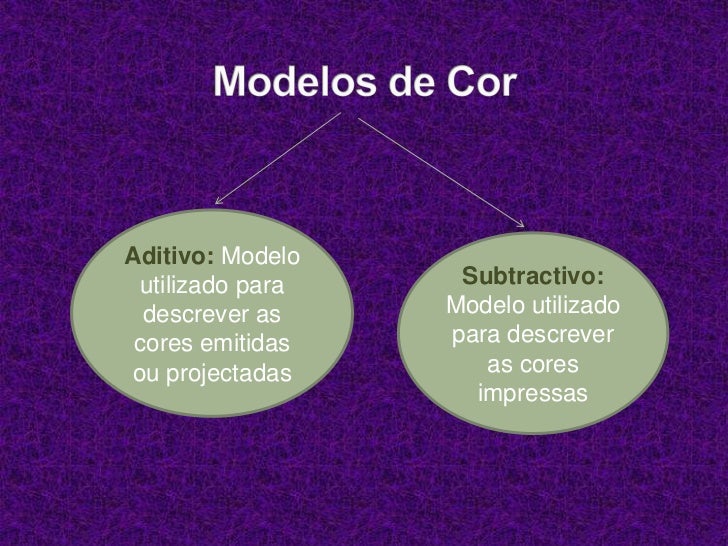 Modelos de Cor

Aditivo: Modelo utilizado para descrever as cores emitidas ou projectadas

Subtractivo: Modelo utilizado para descrever as cores impressas